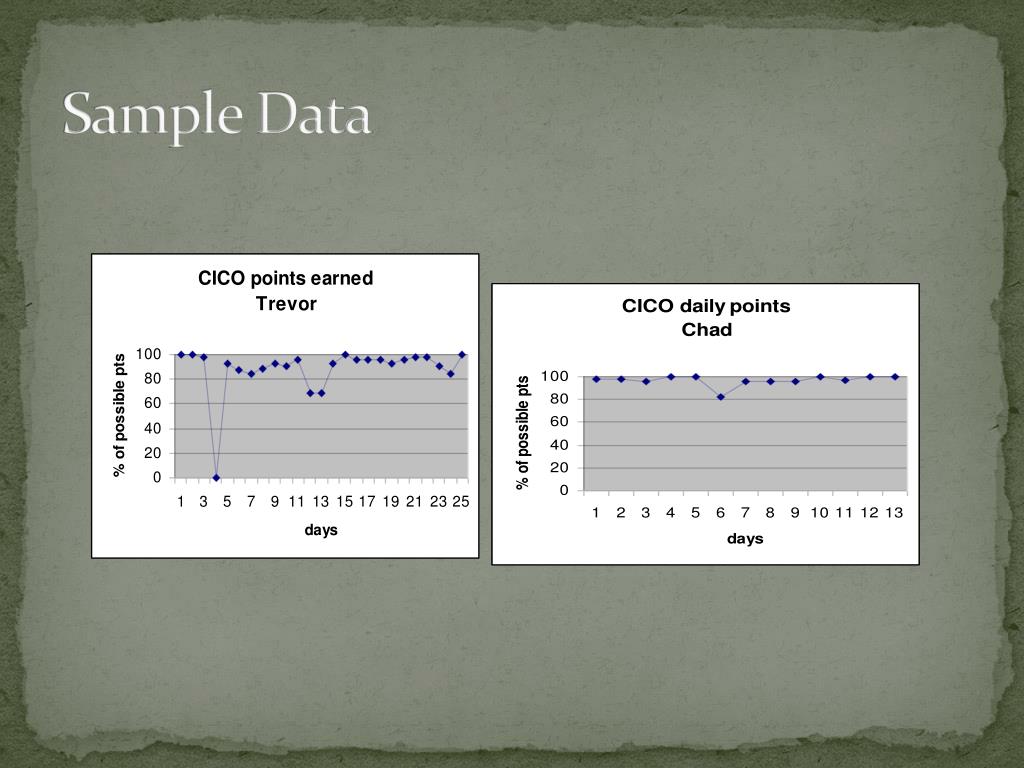 Sample Data

CICO points earned
Trevor

% of possible pts

100
80
60
40
20
0

1 3 5 7 9 11 13 15 17 19 21 23 25

days

CICO daily points
Chad

% of possible pts

100
80
60
40
20
0

1 2 3 4 5 6 7 8 9 10 11 12 13

days